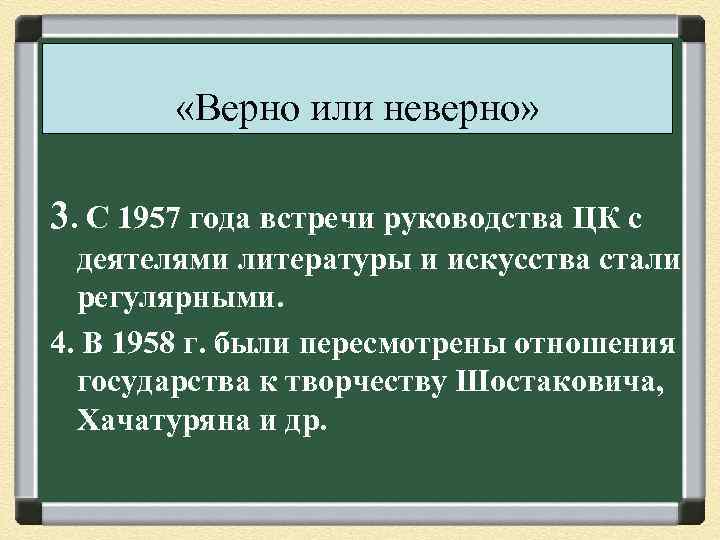 «Верно или неверно»

3. С 1957 года встречи руководства ЦК с деятелями литературы и искусства стали регулярными.

4. В 1958 г. были пересмотрены отношения государства к творчеству Шостаковича, Хачатуряна и др.